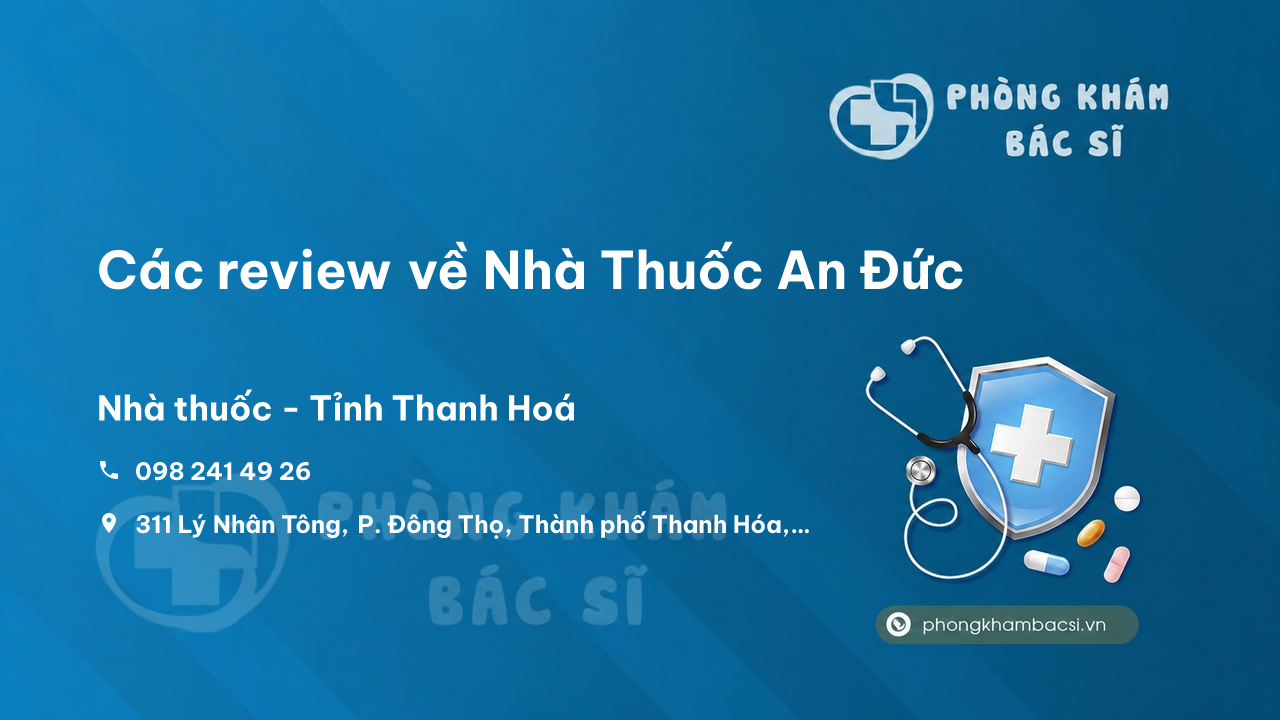 PHÒNG KHÁM BÁC SĨ

Các review về Nhà Thuốc An Đức

Nhà thuốc - Tỉnh Thanh Hoá

098 241 49 26

311 Lý Nhân Tông, P. Đông Thọ, Thành phố Thanh Hóa,...

PHÒNG KHÁM BÁC SĨ

phongkhambacsi.vn